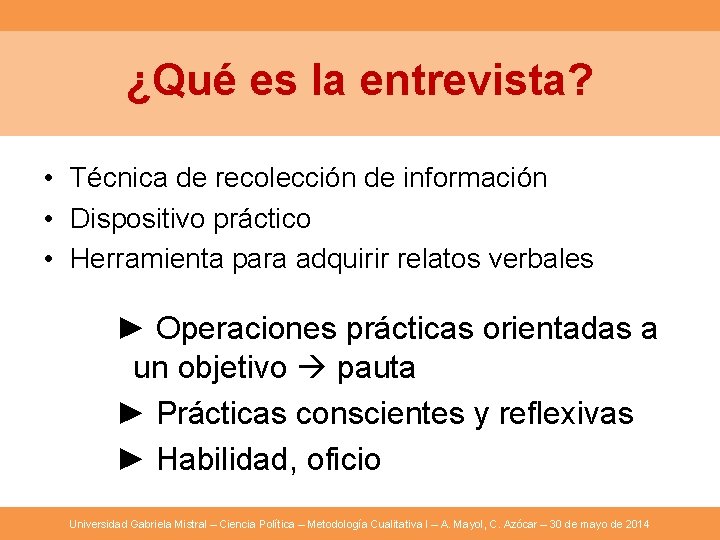 ¿Qué es la entrevista?

• Técnica de recolección de información
• Dispositivo práctico
• Herramienta para adquirir relatos verbales

► Operaciones prácticas orientadas a un objetivo → pauta
► Prácticas conscientes y reflexivas
► Habilidad, oficio

Universidad Gabriela Mistral – Ciencia Política – Metodología Cualitativa I – A. Mayol, C. Azócar – 30 de mayo de 2014